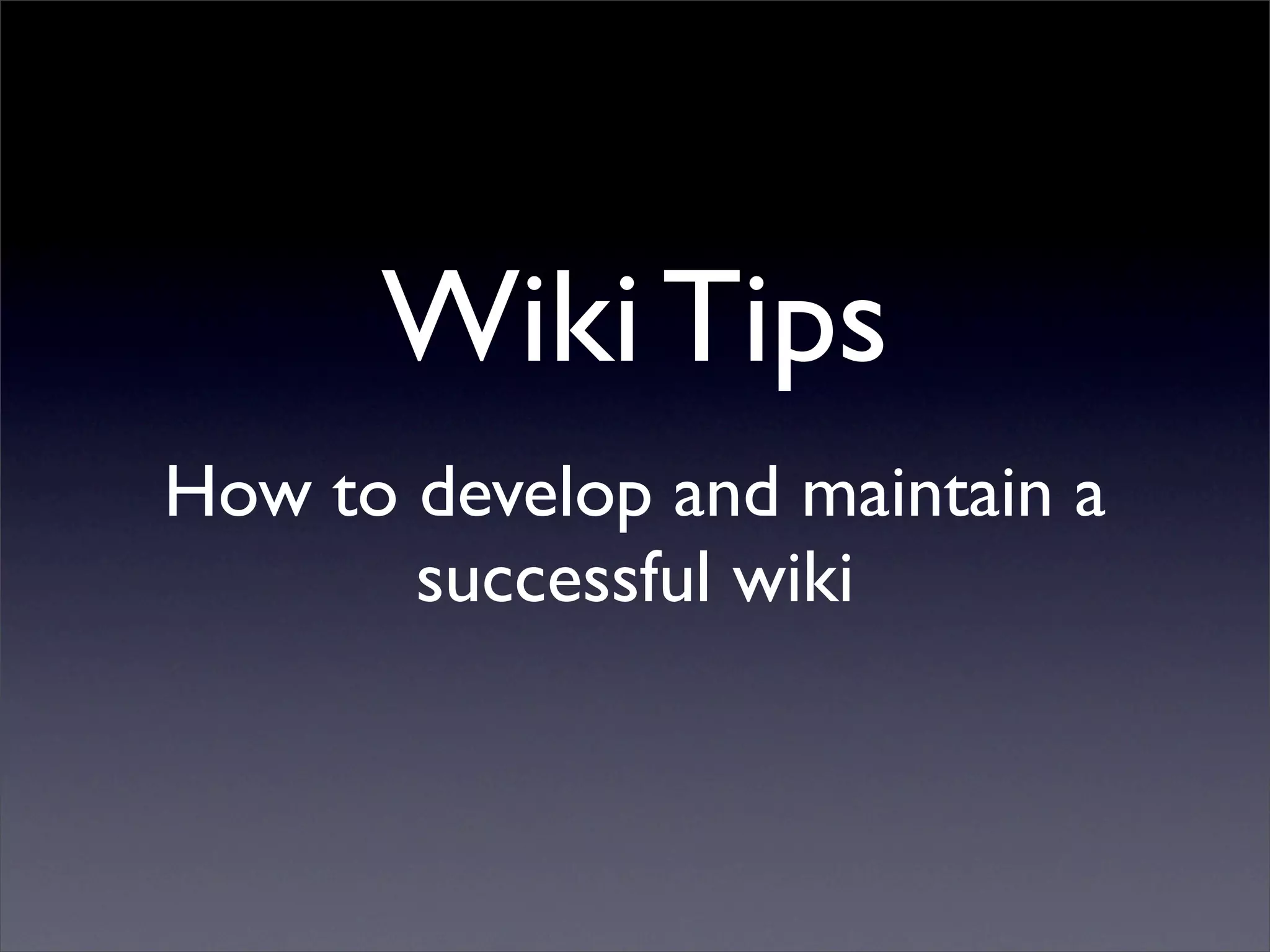 Wiki Tips

How to develop and maintain a successful wiki